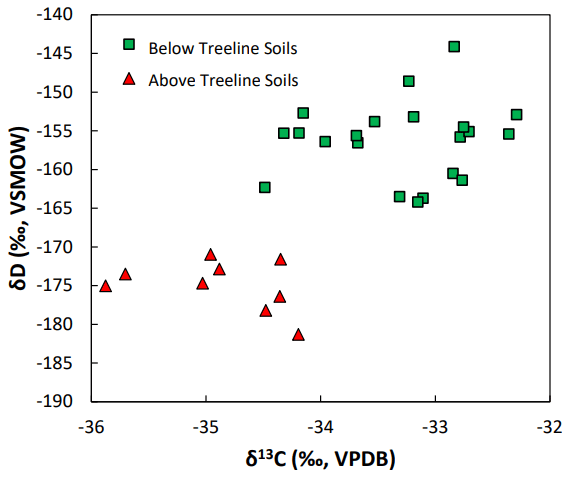 -140
-145
-150
-155
-160
-165
-170
-175
-180
-185
-190

δD (‰, VSMOW)

Below Treeline Soils
Above Treeline Soils

-36
-35
-34
-33
-32

$\delta^{13}C$ (‰, VPDB)